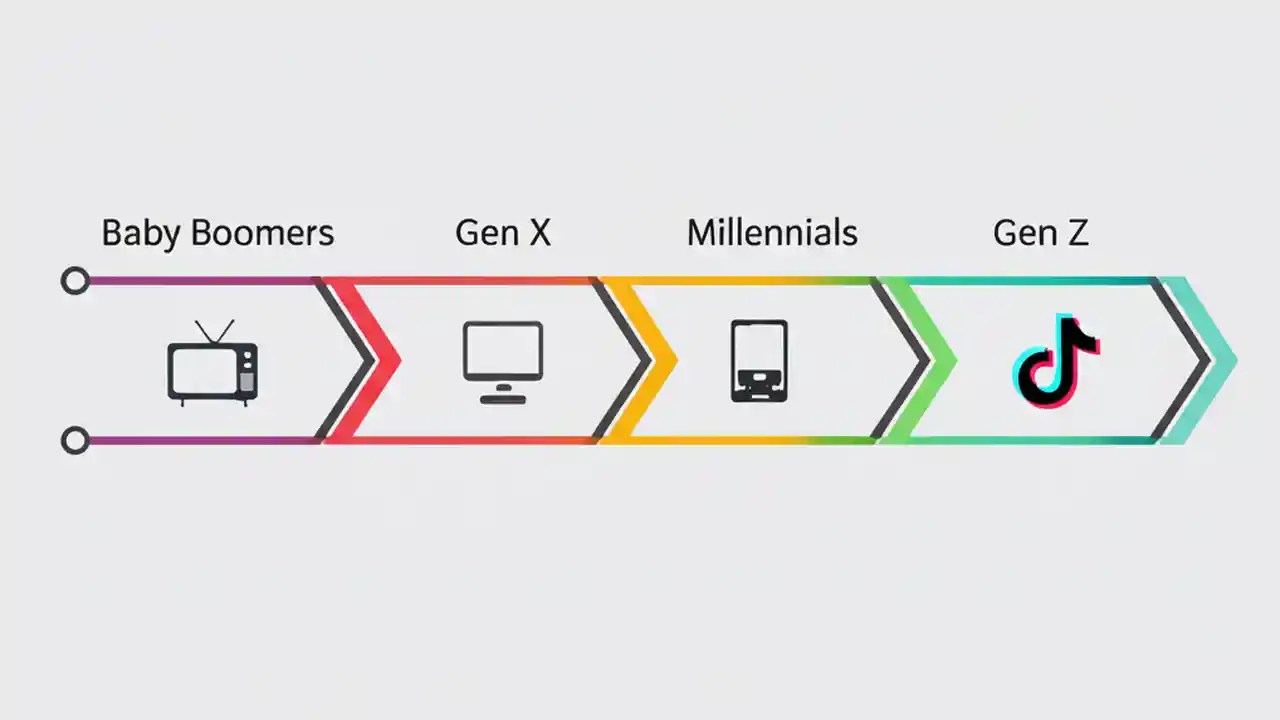 Baby Boomers

Gen X

Millennials

Gen Z